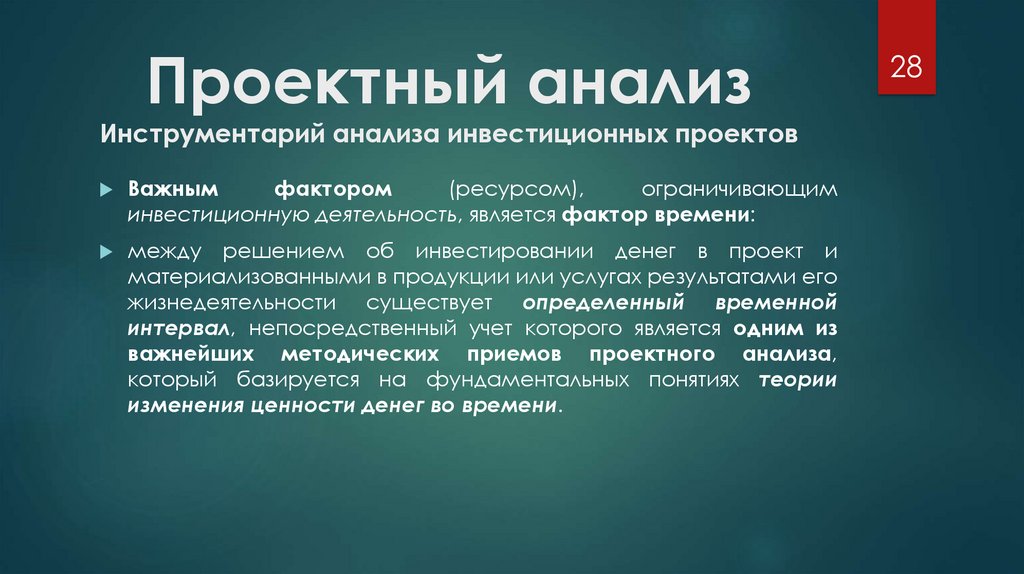 28

Проектный анализ

Инструментарий анализа инвестиционных проектов

Важным фактором (ресурсом), ограничивающим инвестиционную деятельность, является фактор времени:

между решением об инвестировании денег в проект и материализованными в продукции или услугах результатами его жизнедеятельности существует определенный временной интервал, непосредственный учет которого является одним из важнейших методических приемов проектного анализа, который базируется на фундаментальных понятиях теории изменения ценности денег во времени.